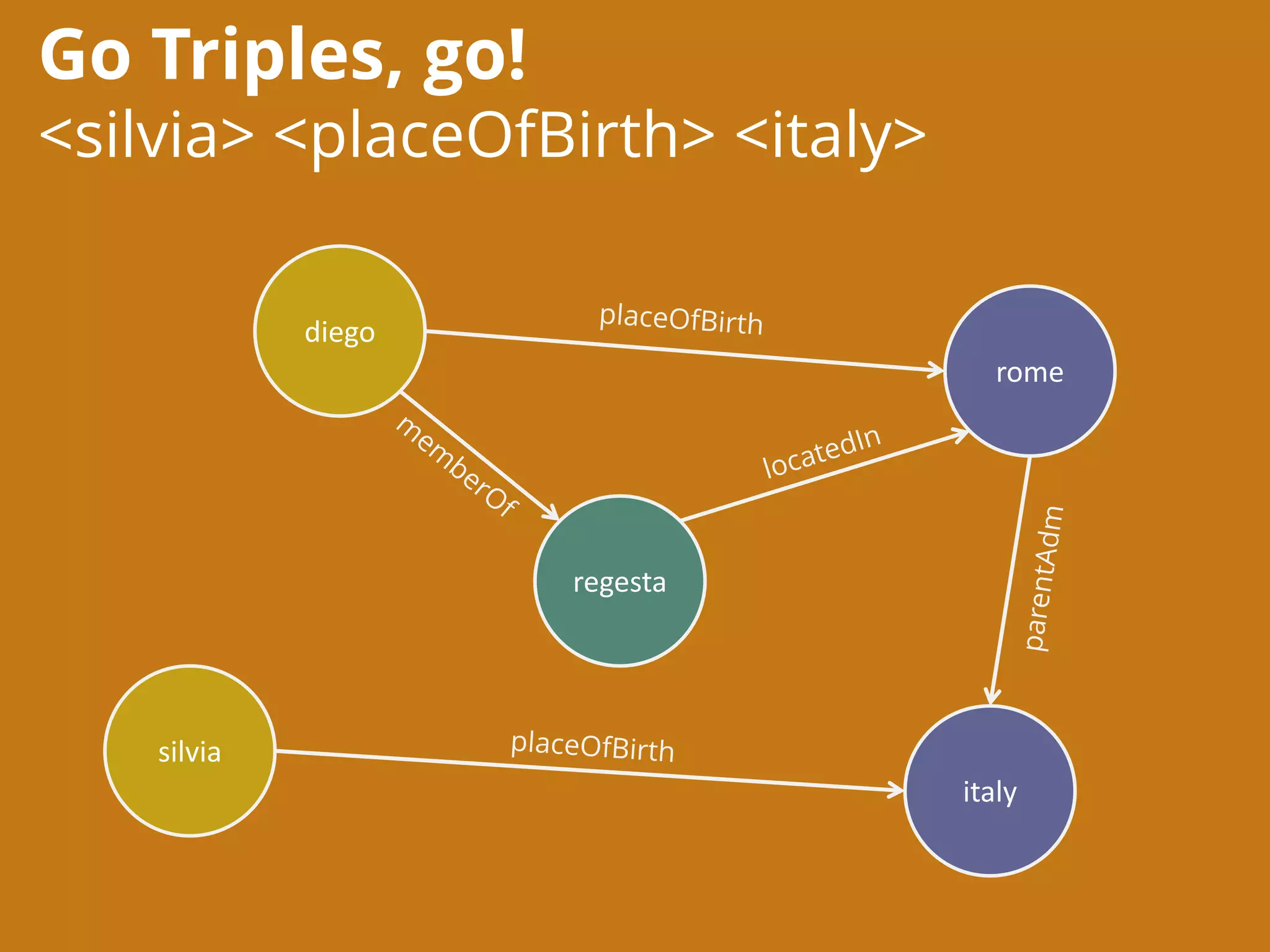 Go Triples, go!
<silvia> <placeOfBirth> <italy>

diego
placeOfBirth
rome
memberOf
locatedIn
regesta
parentAdm
silvia
placeOfBirth
italy